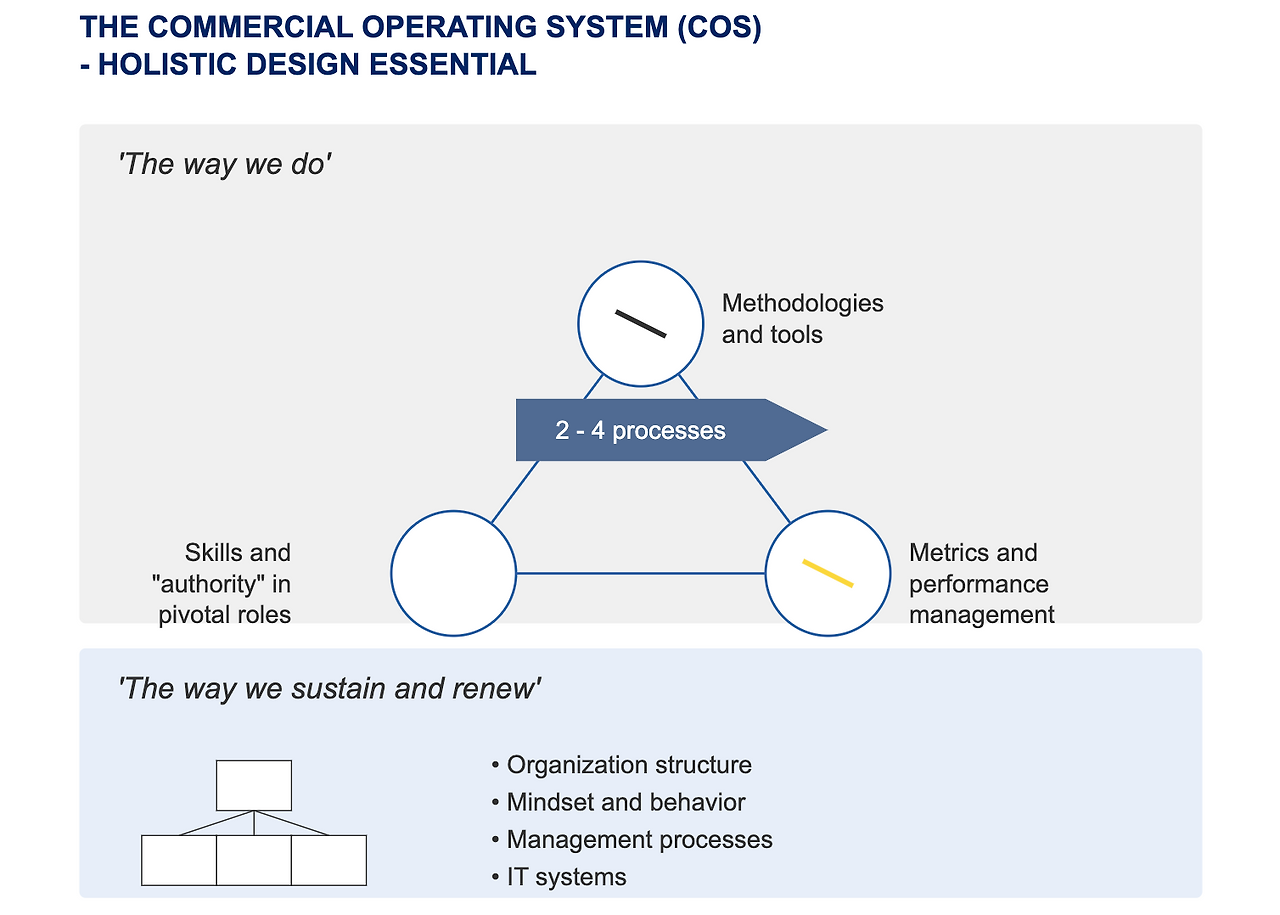 THE COMMERCIAL OPERATING SYSTEM (COS)
- HOLISTIC DESIGN ESSENTIAL

'The way we do'

Methodologies and tools

2 - 4 processes

Skills and "authority" in pivotal roles

Metrics and performance management

'The way we sustain and renew'

• Organization structure
• Mindset and behavior
• Management processes
• IT systems